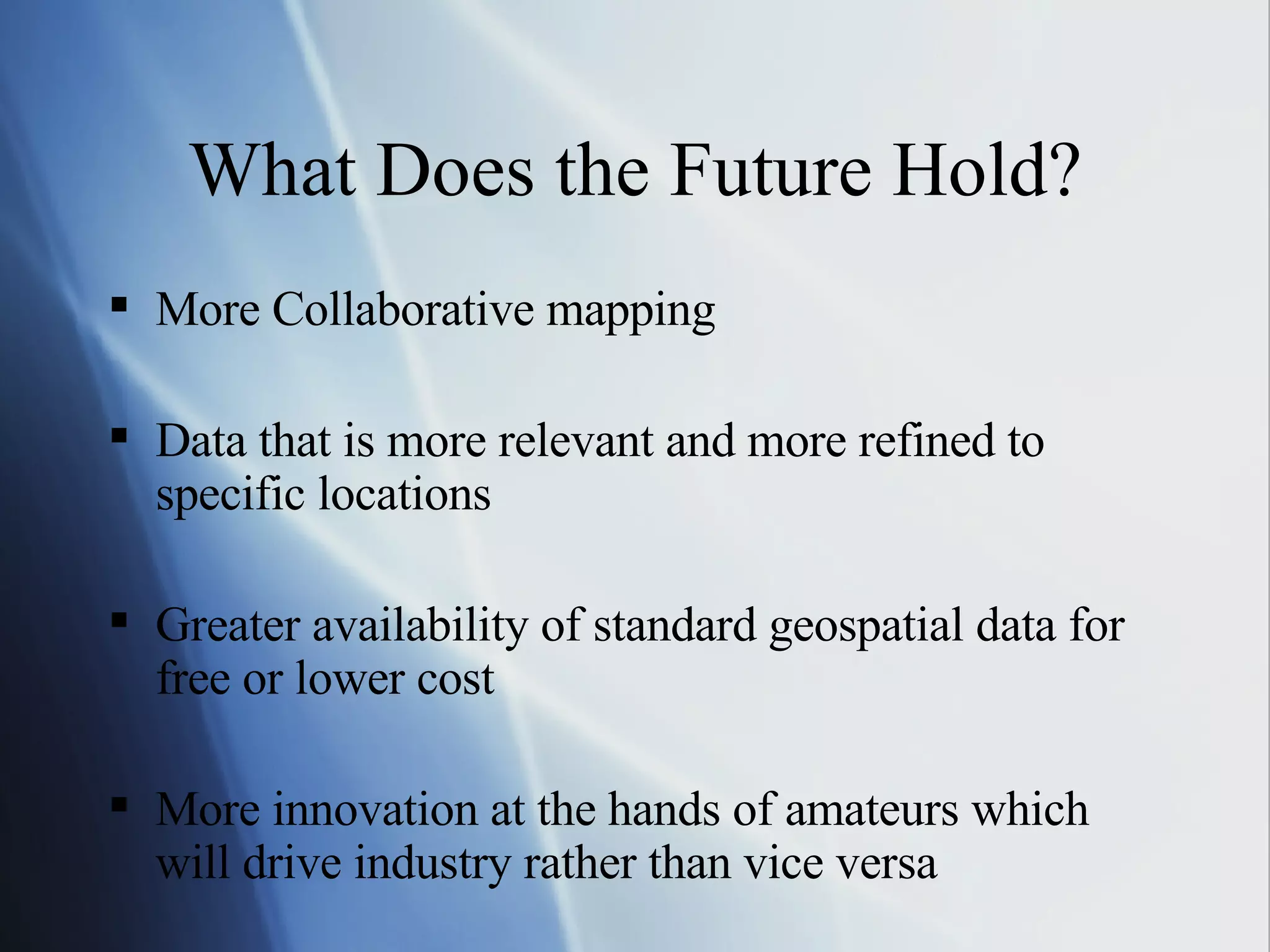 What Does the Future Hold?

▪ More Collaborative mapping

▪ Data that is more relevant and more refined to specific locations

▪ Greater availability of standard geospatial data for free or lower cost

▪ More innovation at the hands of amateurs which will drive industry rather than vice versa